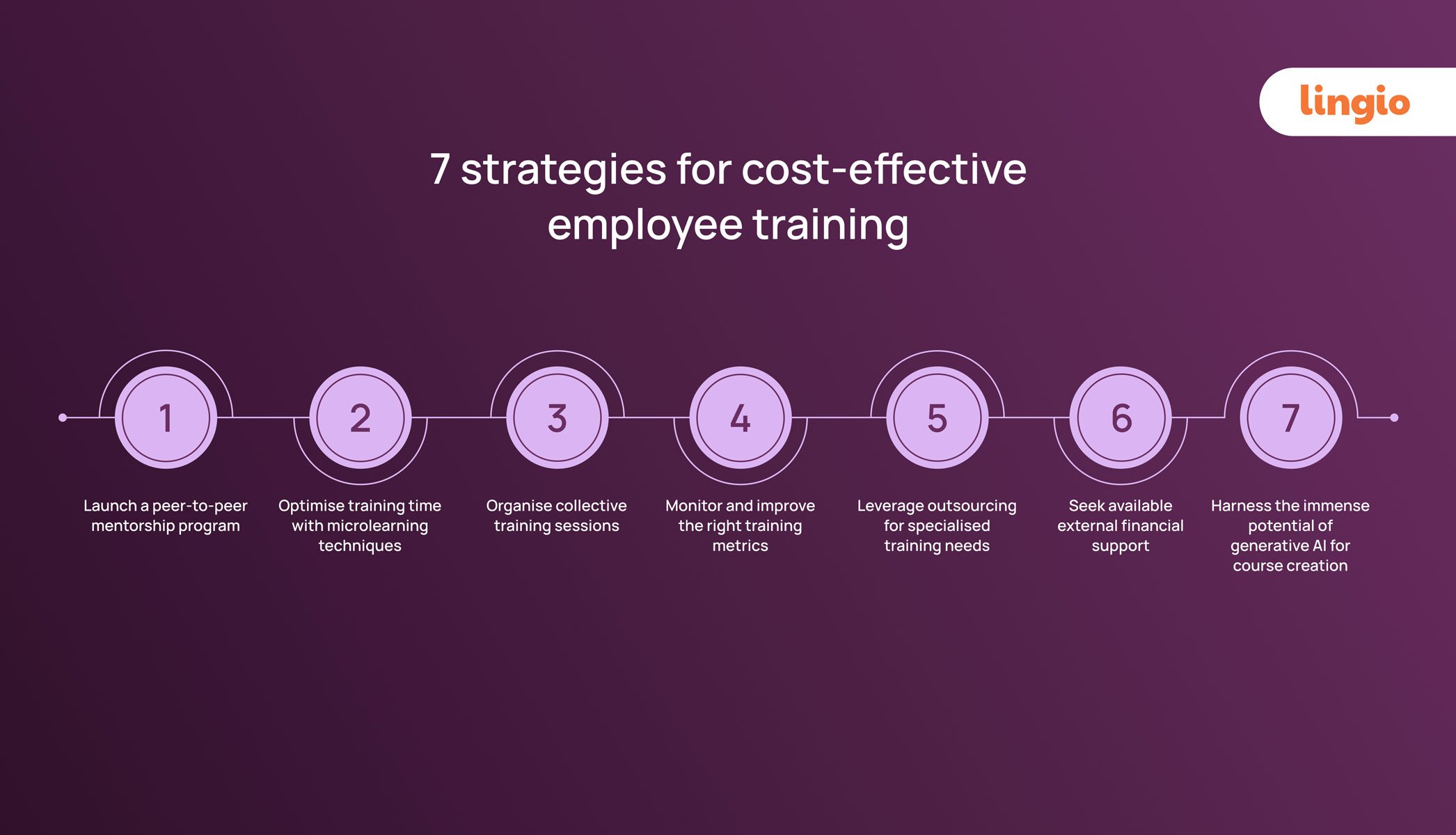 lingio

7 strategies for cost-effective employee training

1
Launch a peer-to-peer mentorship program

2
Optimise training time with microlearning techniques

3
Organise collective training sessions

4
Monitor and improve the right training metrics

5
Leverage outsourcing for specialised training needs

6
Seek available external financial support

7
Harness the immense potential of generative AI for course creation